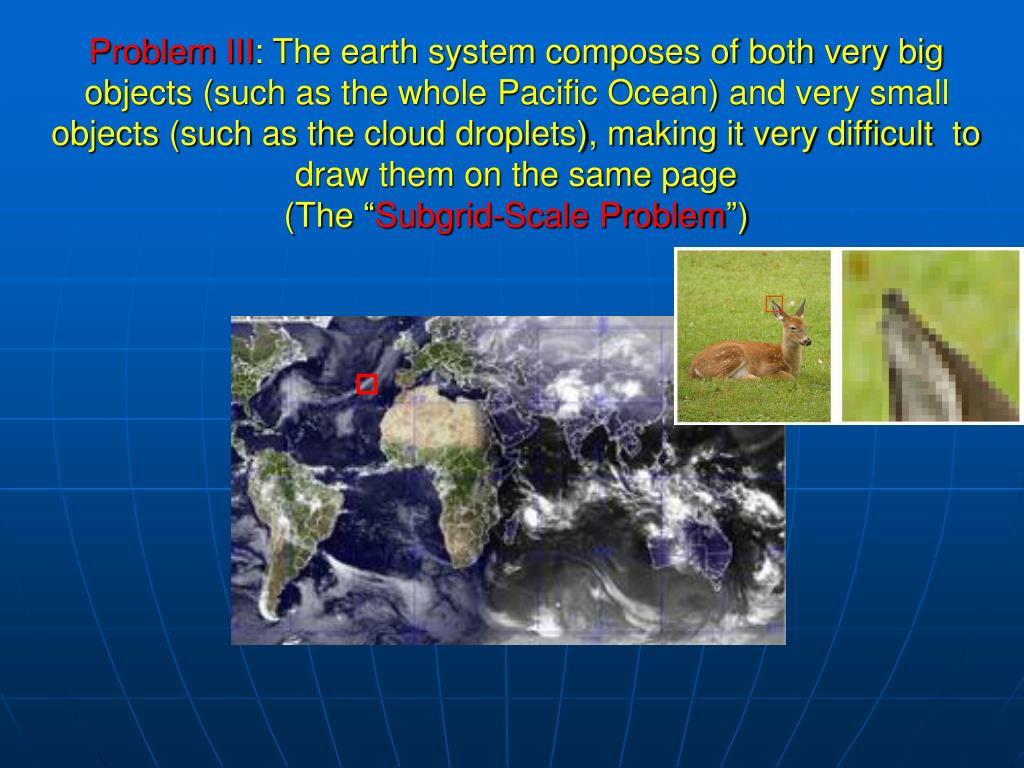 Problem III: The earth system composes of both very big objects (such as the whole Pacific Ocean) and very small objects (such as the cloud droplets), making it very difficult to draw them on the same page
(The “Subgrid-Scale Problem”)